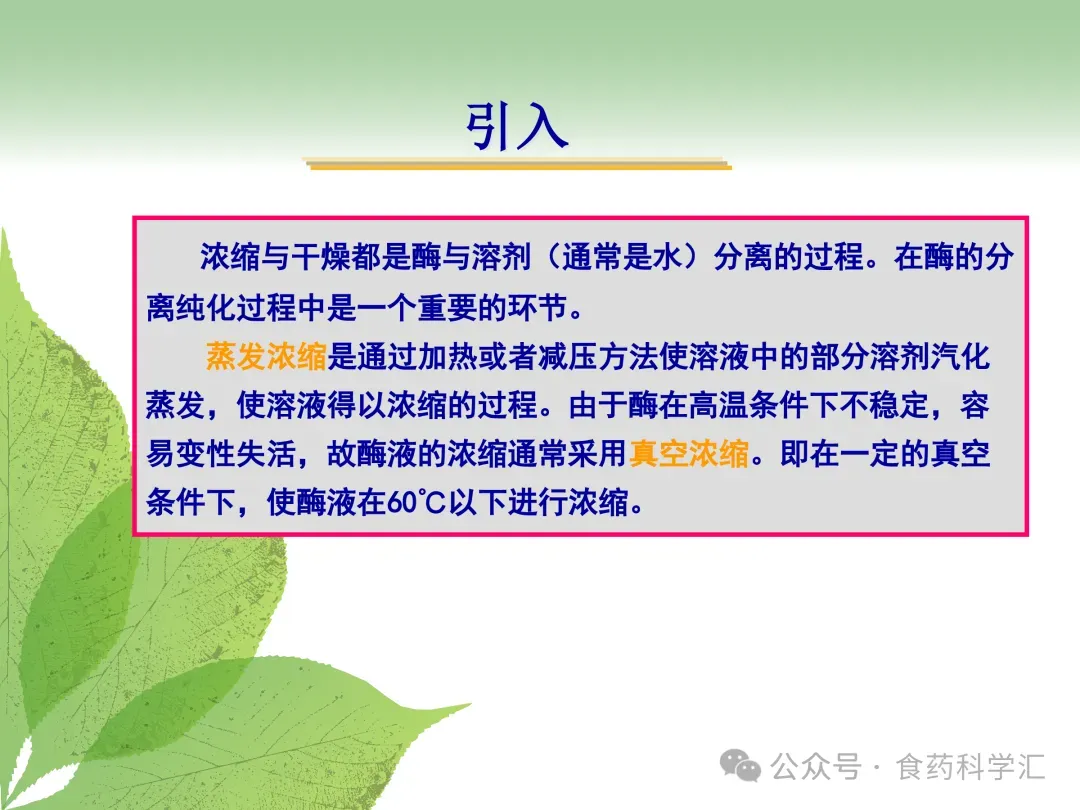 引入

浓缩与干燥都是酶与溶剂（通常是水）分离的过程。在酶的分离纯化过程中是一个重要的环节。

蒸发浓缩是通过加热或者减压方法使溶液中的部分溶剂汽化蒸发，使溶液得以浓缩的过程。由于酶在高温条件下不稳定，容易变性失活，故酶液的浓缩通常采用真空浓缩。即在一定的真空条件下，使酶液在60℃以下进行浓缩。

公众号 · 食药科学汇